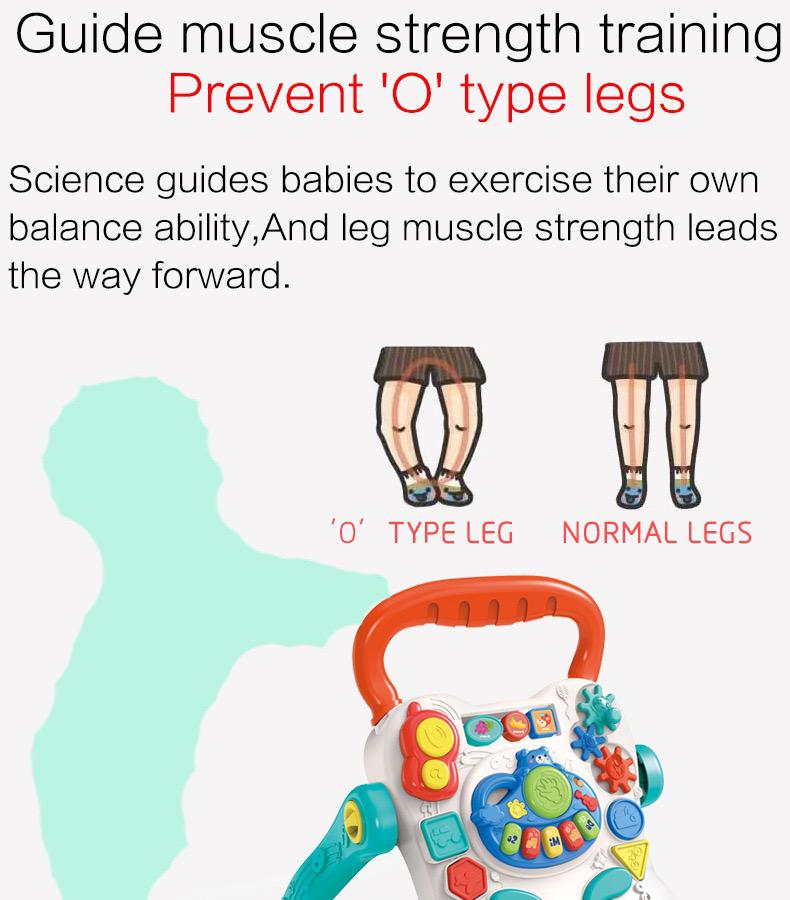 Guide muscle strength training
Prevent 'O' type legs

Science guides babies to exercise their own balance ability,And leg muscle strength leads the way forward.

'O' TYPE LEG

NORMAL LEGS